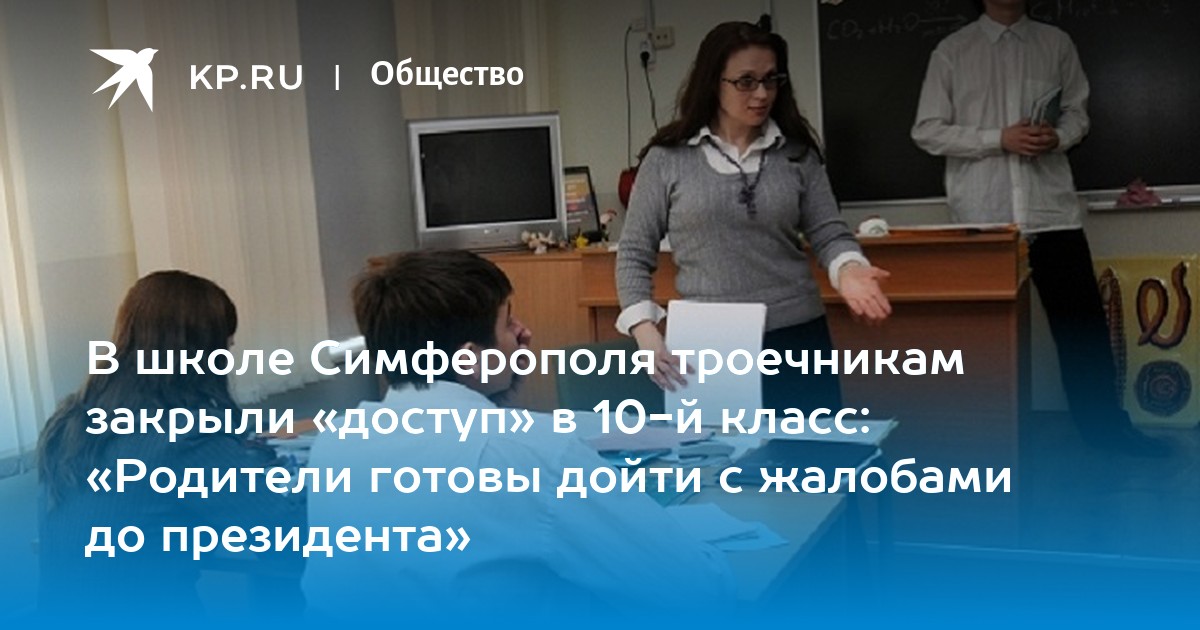 KP.RU | Общество

В школе Симферополя троечникам закрыли «доступ» в 10-й класс: «Родители готовы дойти с жалобами до президента»